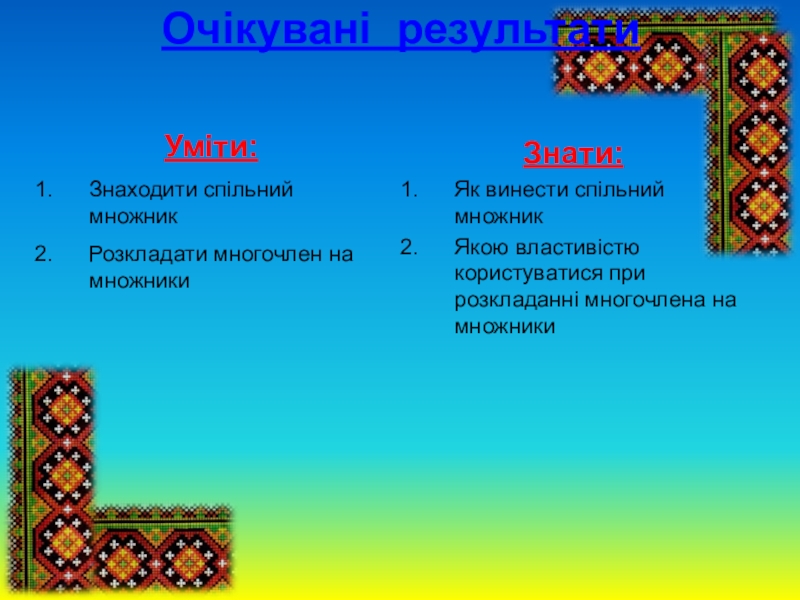 Очікувані результати

Уміти:

1. Знаходити спільний множник
2. Розкладати многочлен на множники

Знати:

1. Як винести спільний множник
2. Якою властивістю користуватися при розкладанні многочлена на множники